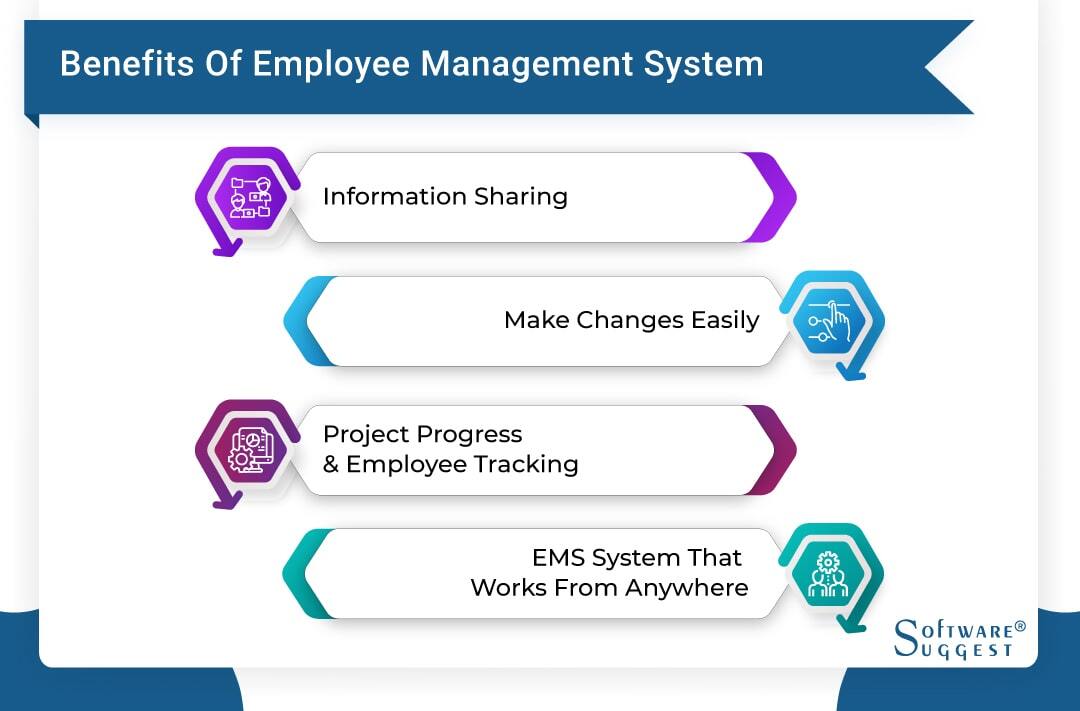 Benefits Of Employee Management System

Information Sharing

Make Changes Easily

Project Progress & Employee Tracking

EMS System That Works From Anywhere

SOFTWARE® SUGGEST